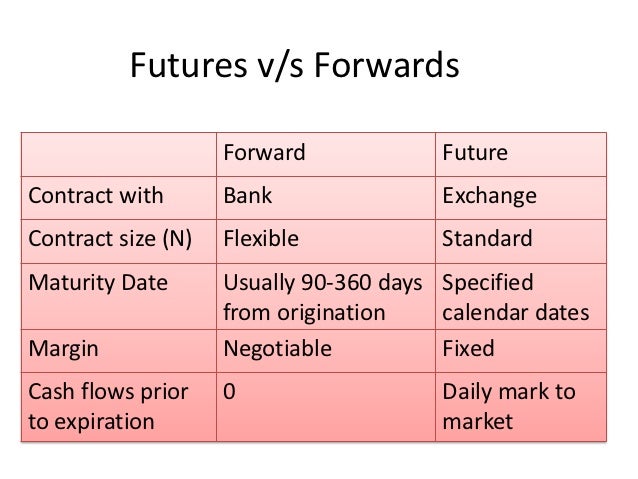 Futures v/s Forwards

| | Forward | Future |
|---|---|---|
| Contract with | Bank | Exchange |
| Contract size (N) | Flexible | Standard |
| Maturity Date | Usually 90-360 days from origination | Specified calendar dates |
| Margin | Negotiable | Fixed |
| Cash flows prior to expiration | 0 | Daily mark to market |